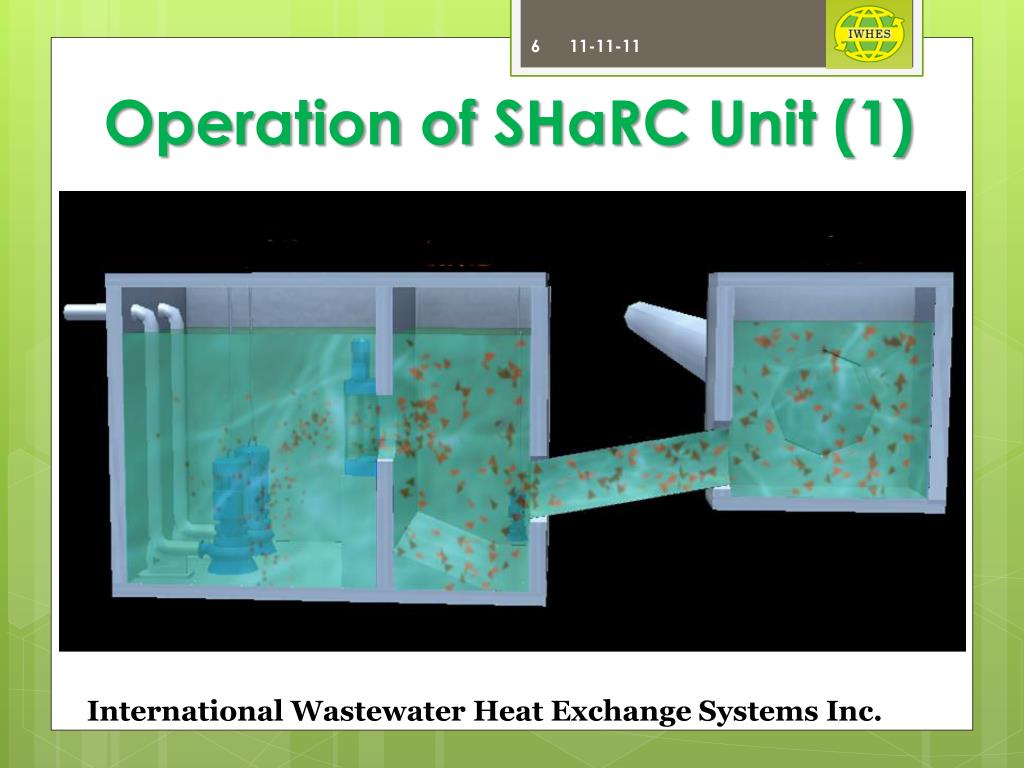 6 11-11-11

IWHES

Operation of SHaRC Unit (1)

International Wastewater Heat Exchange Systems Inc.